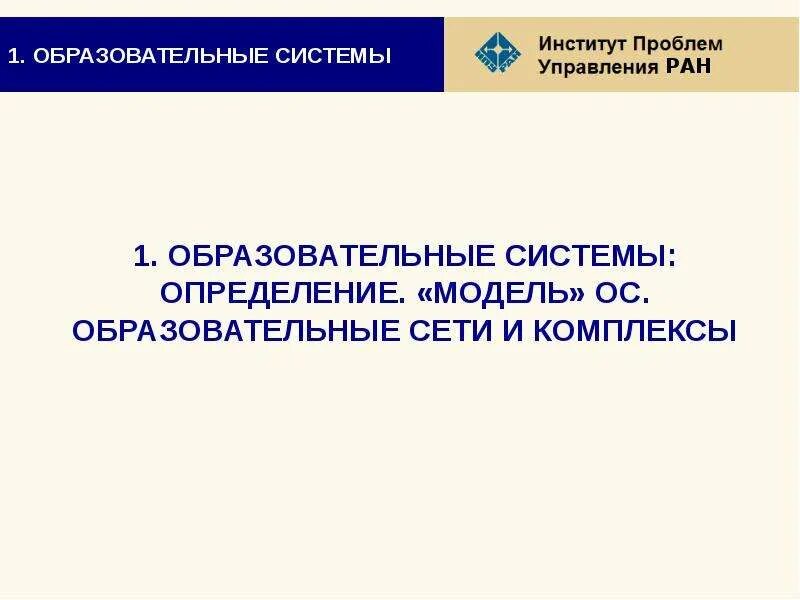 1. ОБРАЗОВАТЕЛЬНЫЕ СИСТЕМЫ

Институт Проблем Управления РАН

1. ОБРАЗОВАТЕЛЬНЫЕ СИСТЕМЫ: ОПРЕДЕЛЕНИЕ. «МОДЕЛЬ» ОС. ОБРАЗОВАТЕЛЬНЫЕ СЕТИ И КОМПЛЕКСЫ